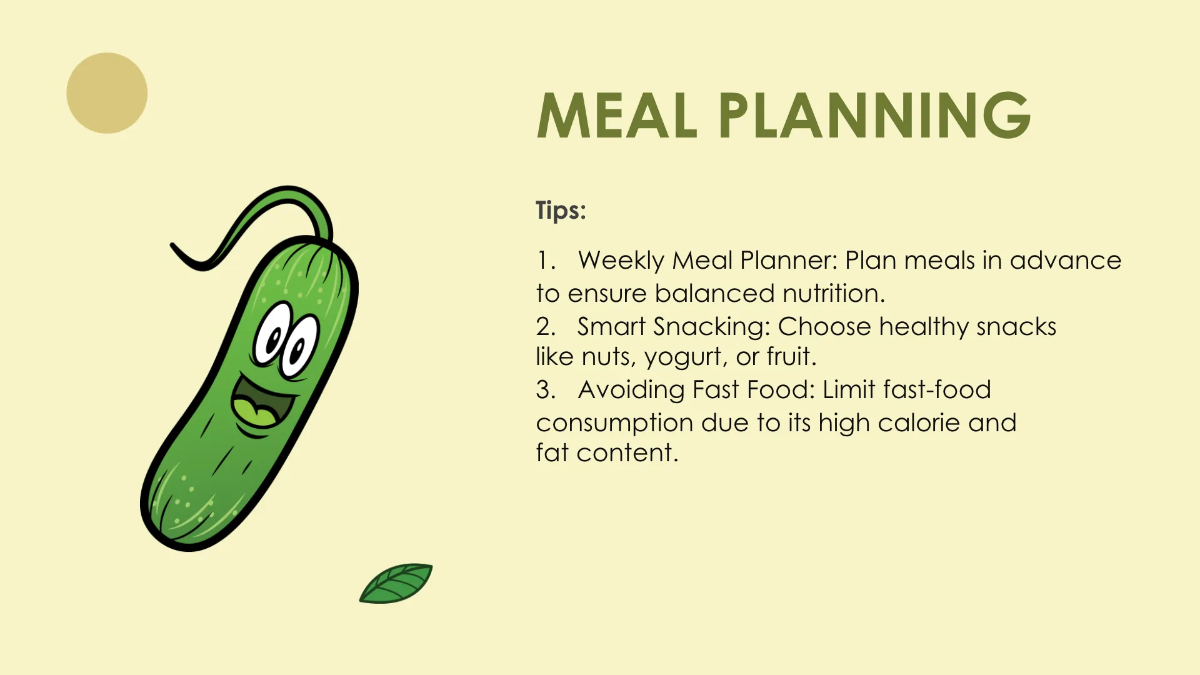 MEAL PLANNING

Tips:

1. Weekly Meal Planner: Plan meals in advance to ensure balanced nutrition.
2. Smart Snacking: Choose healthy snacks like nuts, yogurt, or fruit.
3. Avoiding Fast Food: Limit fast-food consumption due to its high calorie and fat content.